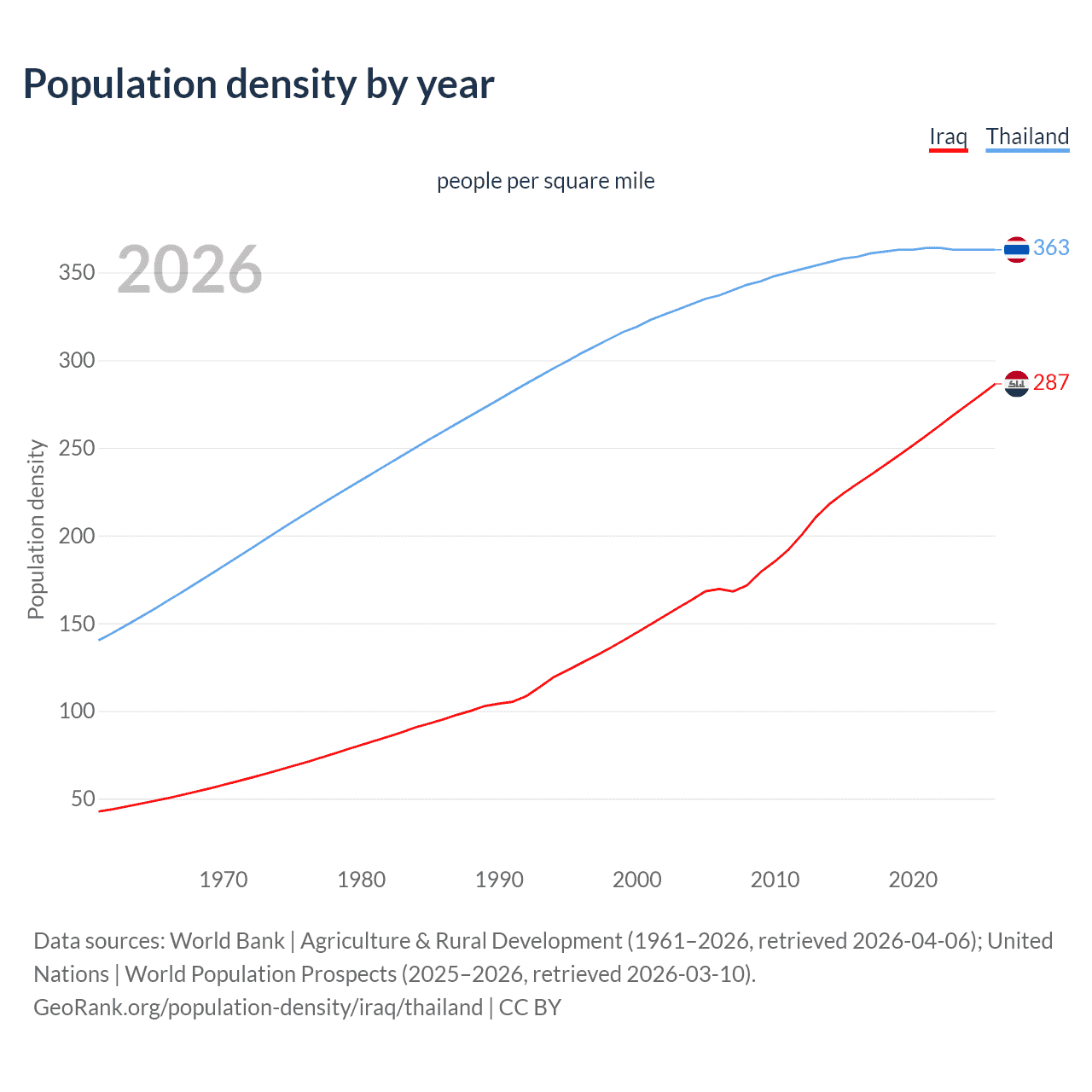 Population density by year

Iraq Thailand

people per square mile

2026

Population density

350
300
250
200
150
100
50

363
287

1970 1980 1990 2000 2010 2020

Data sources: World Bank | Agriculture & Rural Development (1961–2026, retrieved 2026-04-06); United Nations | World Population Prospects (2025–2026, retrieved 2026-03-10).
GeoRank.org/population-density/iraq/thailand | CC BY